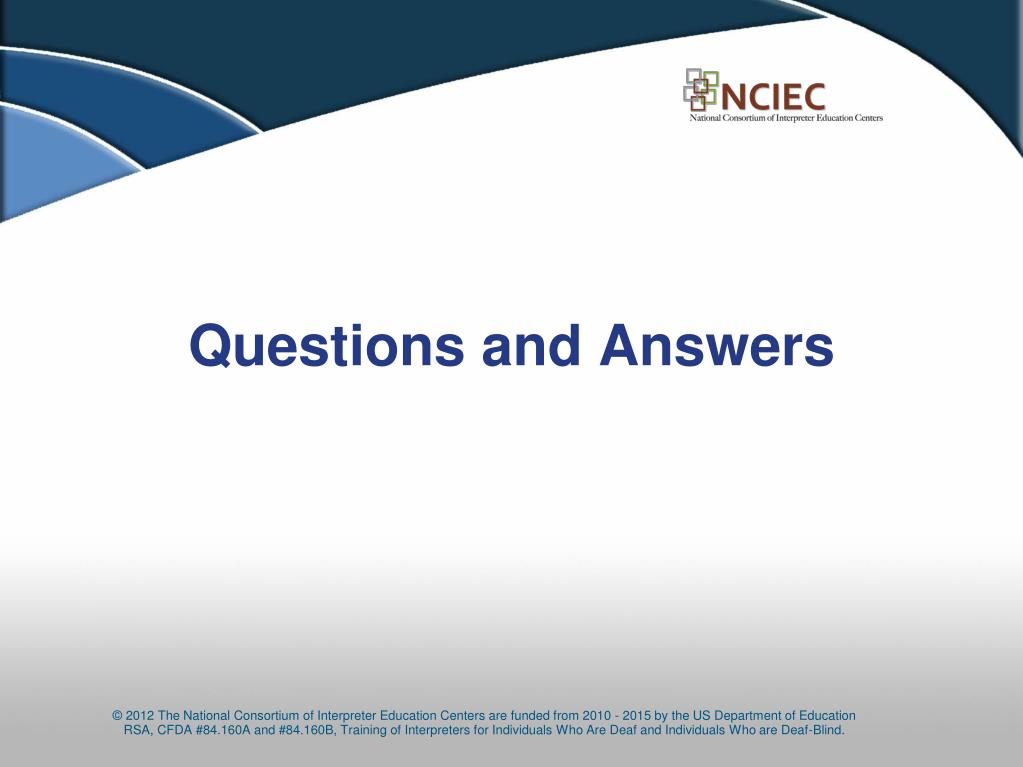 NCIEC
National Consortium of Interpreter Education Centers

Questions and Answers

© 2012 The National Consortium of Interpreter Education Centers are funded from 2010 - 2015 by the US Department of Education RSA, CFDA #84.160A and #84.160B, Training of Interpreters for Individuals Who Are Deaf and Individuals Who are Deaf-Blind.